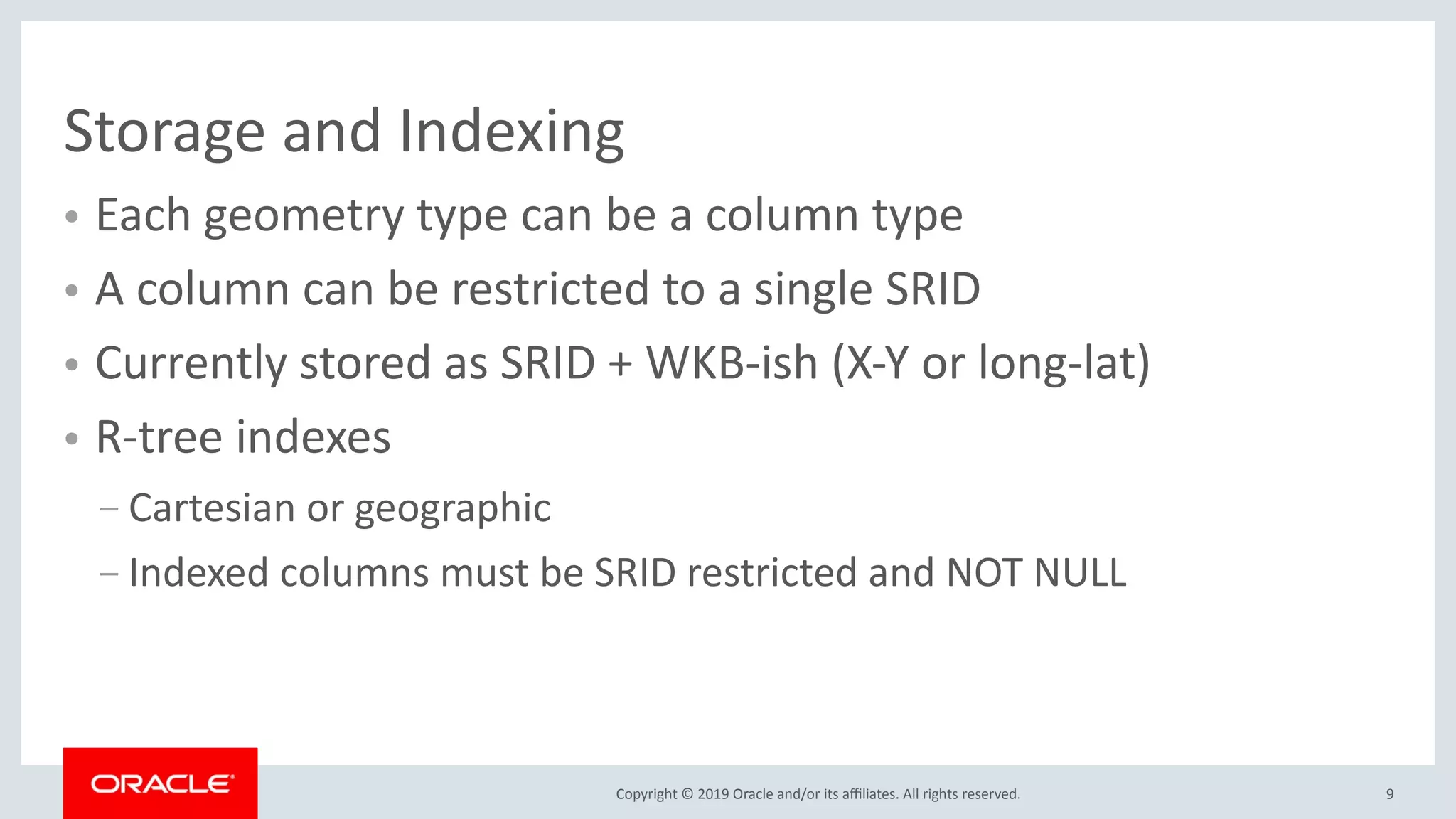 Storage and Indexing

• Each geometry type can be a column type
• A column can be restricted to a single SRID
• Currently stored as SRID + WKB-ish (X-Y or long-lat)
• R-tree indexes
– Cartesian or geographic
– Indexed columns must be SRID restricted and NOT NULL

ORACLE

Copyright © 2019 Oracle and/or its affiliates. All rights reserved.

9